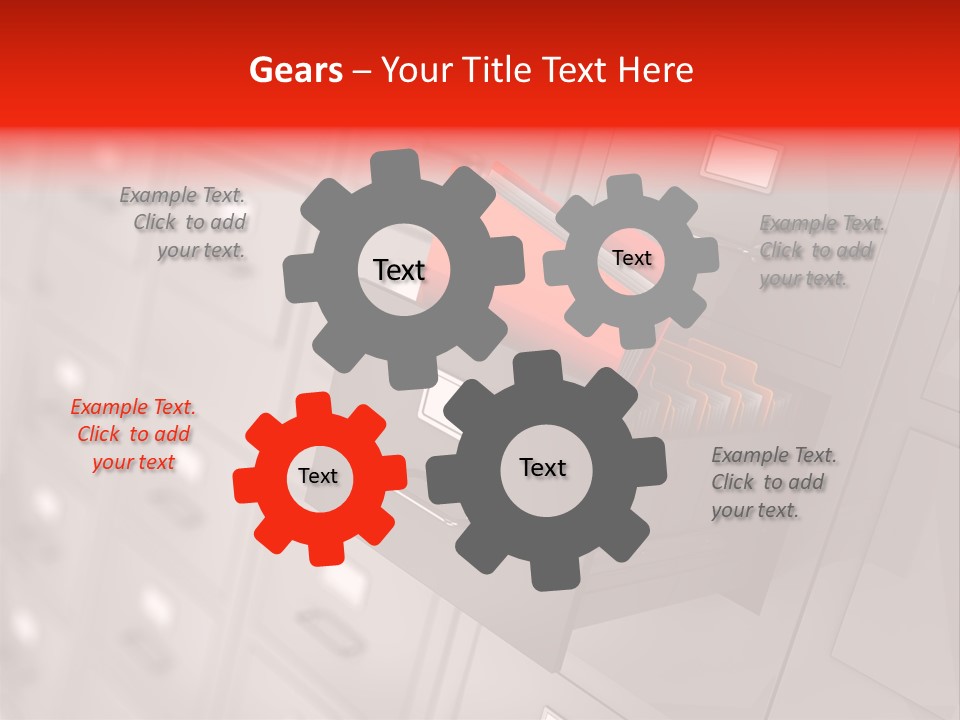 Gears – Your Title Text Here

Example Text. Click to add your text.

Text

Text

Example Text. Click to add your text.

Example Text. Click to add your text

Text

Text

Example Text. Click to add your text.